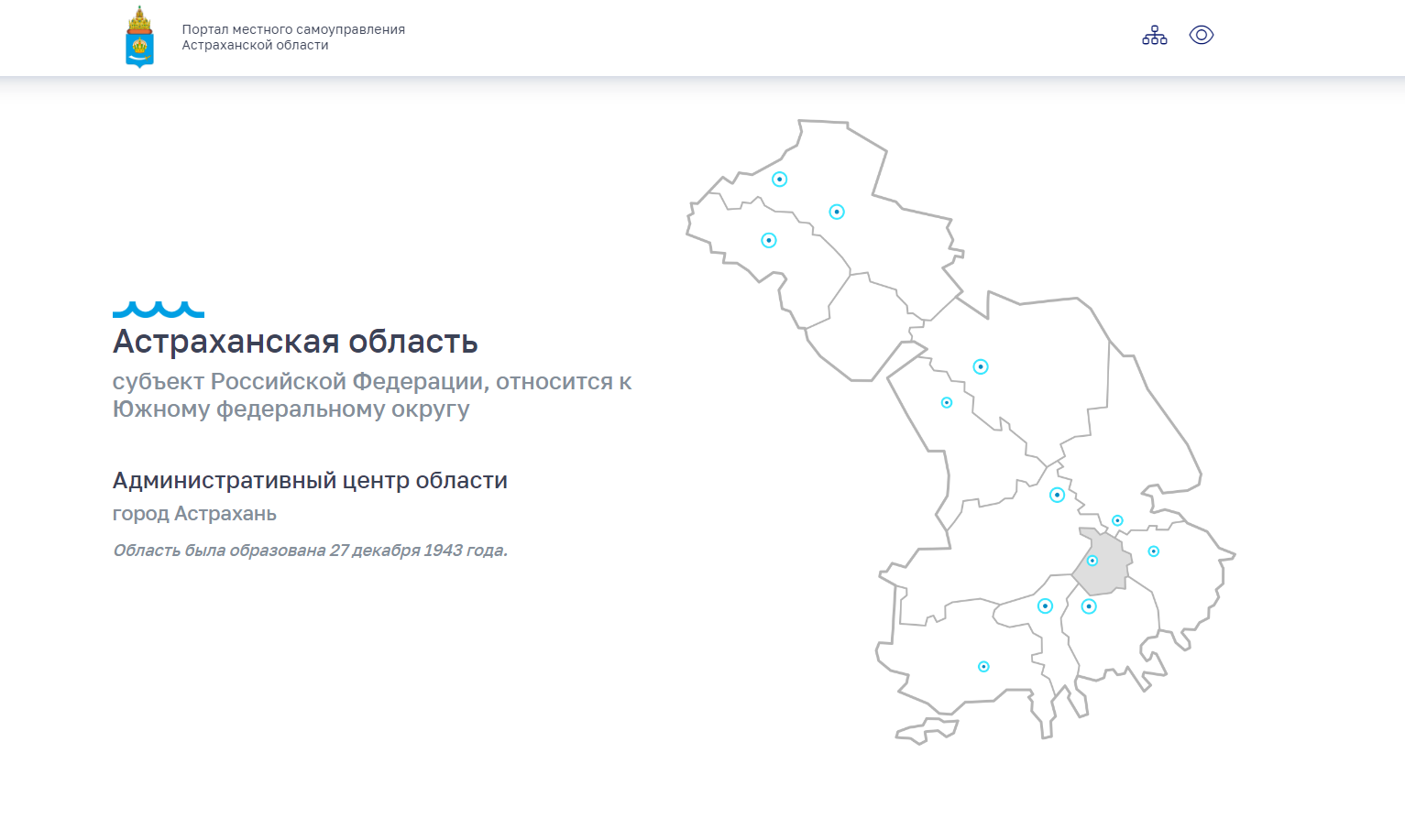 Портал местного самоуправления Астраханской области

Астраханская область

субъект Российской Федерации, относится к Южному федеральному округу

Административный центр области

город Астрахань

Область была образована 27 декабря 1943 года.